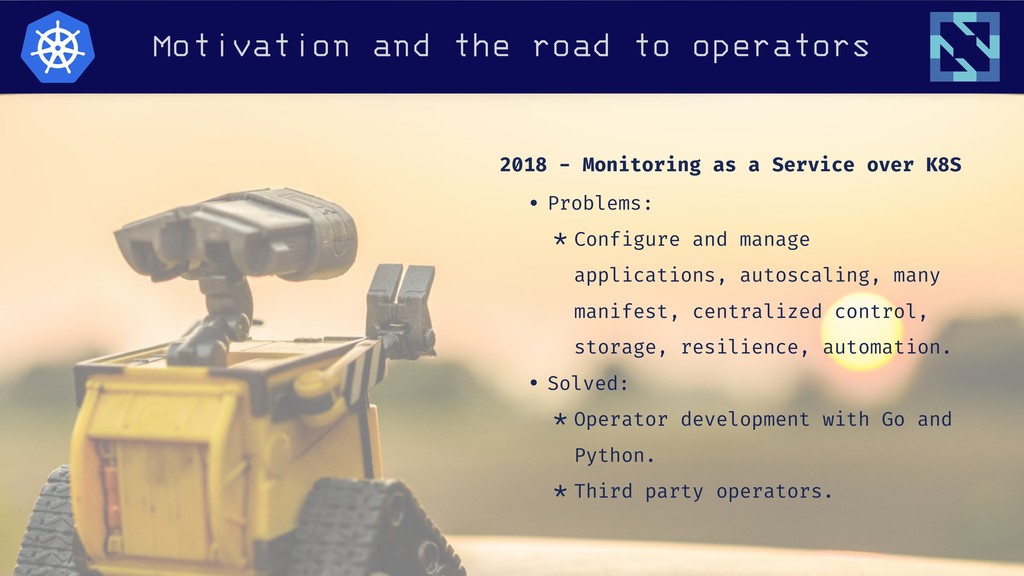 Motivation and the road to operators

2018 - Monitoring as a Service over K8S

• Problems:

* Configure and manage applications, autoscaling, many manifest, centralized control, storage, resilience, automation.

• Solved:

* Operator development with Go and Python.

* Third party operators.